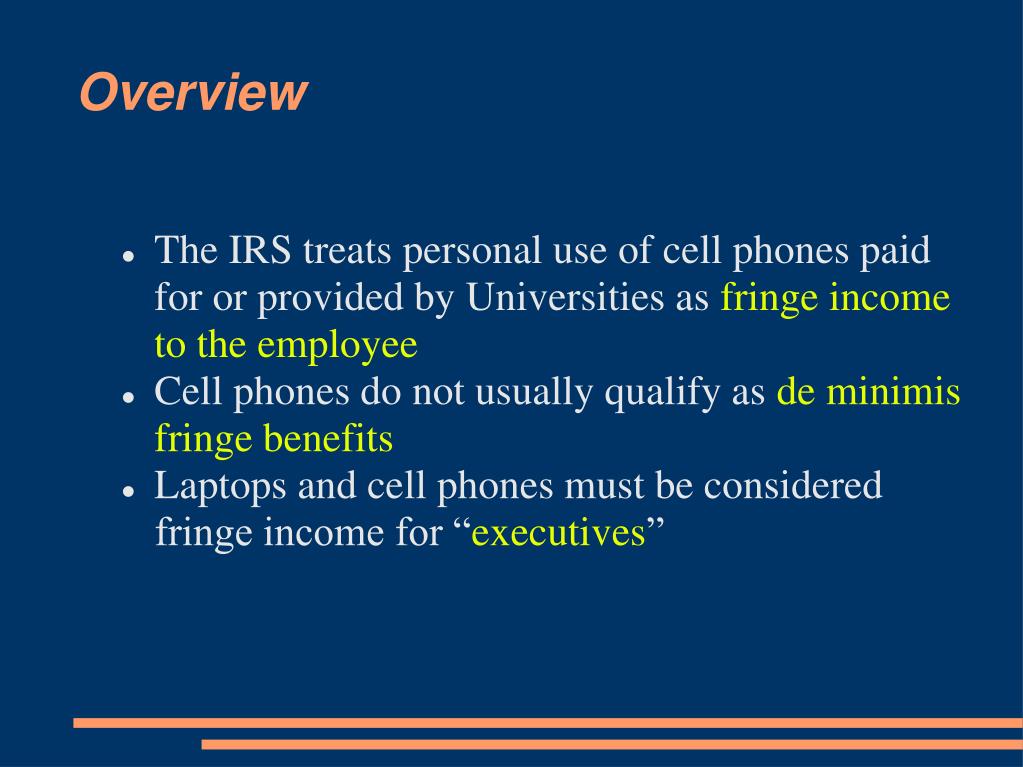 Overview

- The IRS treats personal use of cell phones paid for or provided by Universities as fringe income to the employee
- Cell phones do not usually qualify as de minimis fringe benefits
- Laptops and cell phones must be considered fringe income for “executives”